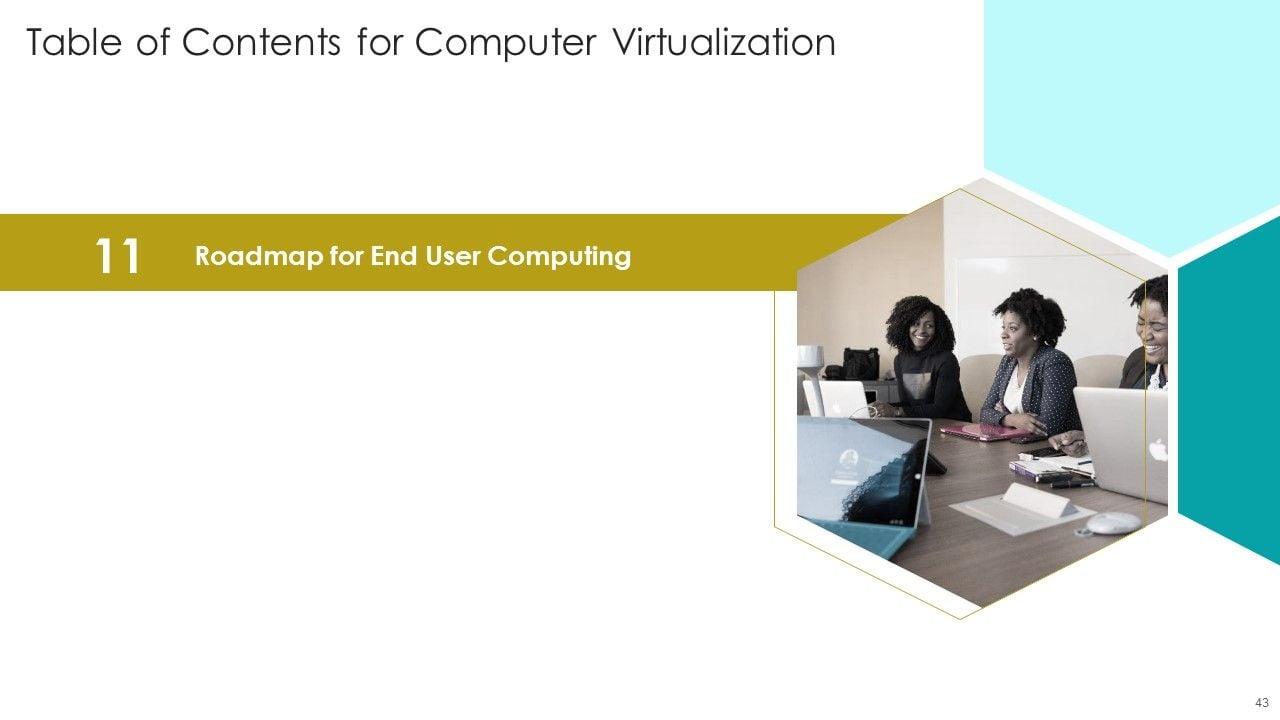 Table of Contents for Computer Virtualization

11 Roadmap for End User Computing

43